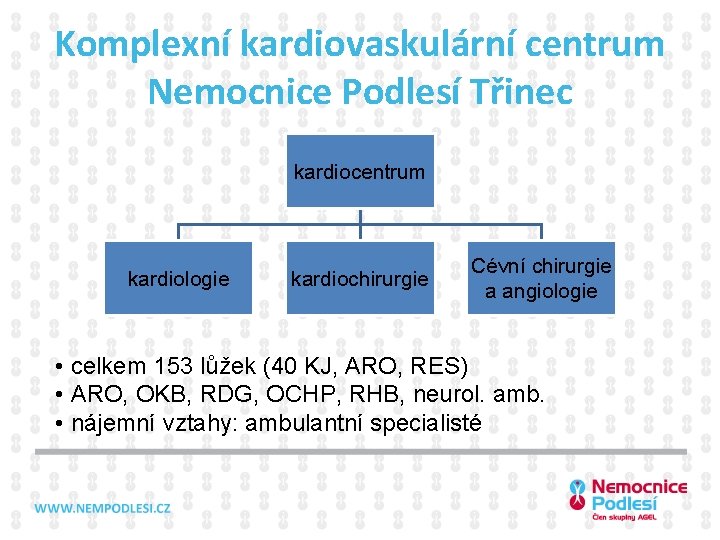 Komplexní kardiovaskulární centrum Nemocnice Podlesí Třinec

kardiocentrum

kardiologie

kardiochirurgie

Cévní chirurgie a angiologie

• celkem 153 lůžek (40 KJ, ARO, RES)
• ARO, OKB, RDG, OCHP, RHB, neurol. amb.
• nájemní vztahy: ambulantní specialisté

WWW.NEMPODLESI.CZ

Nemocnice Podlesí
Člen skupiny AGEL